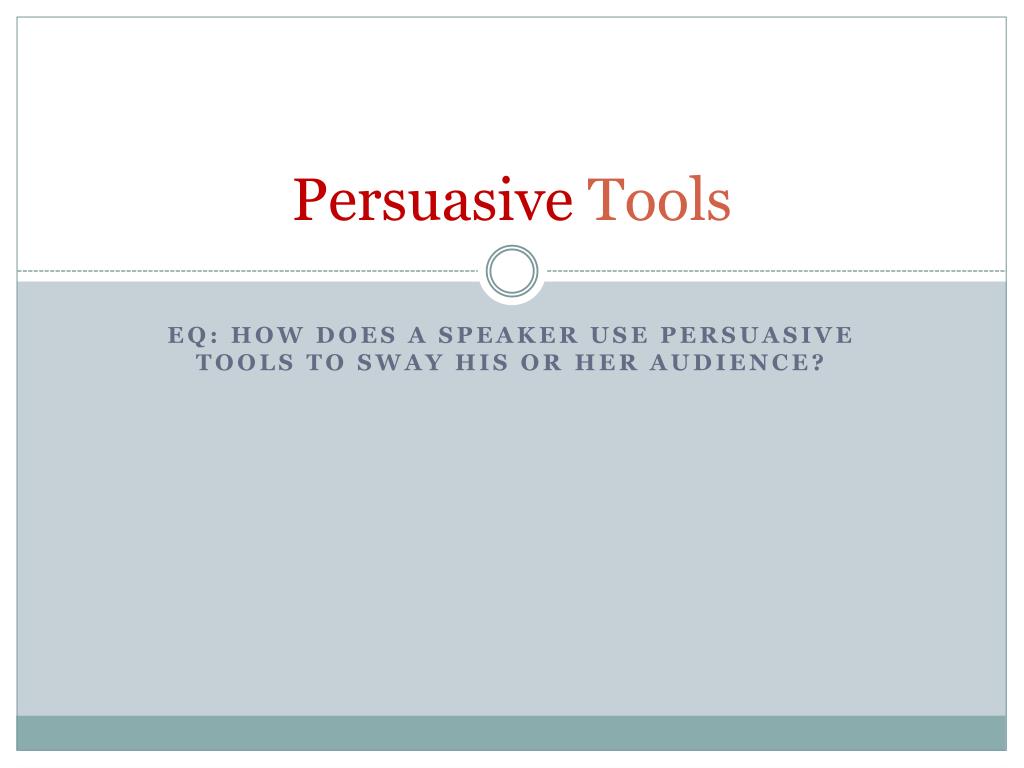 Persuasive Tools

EQ: HOW DOES A SPEAKER USE PERSUASIVE TOOLS TO SWAY HIS OR HER AUDIENCE?